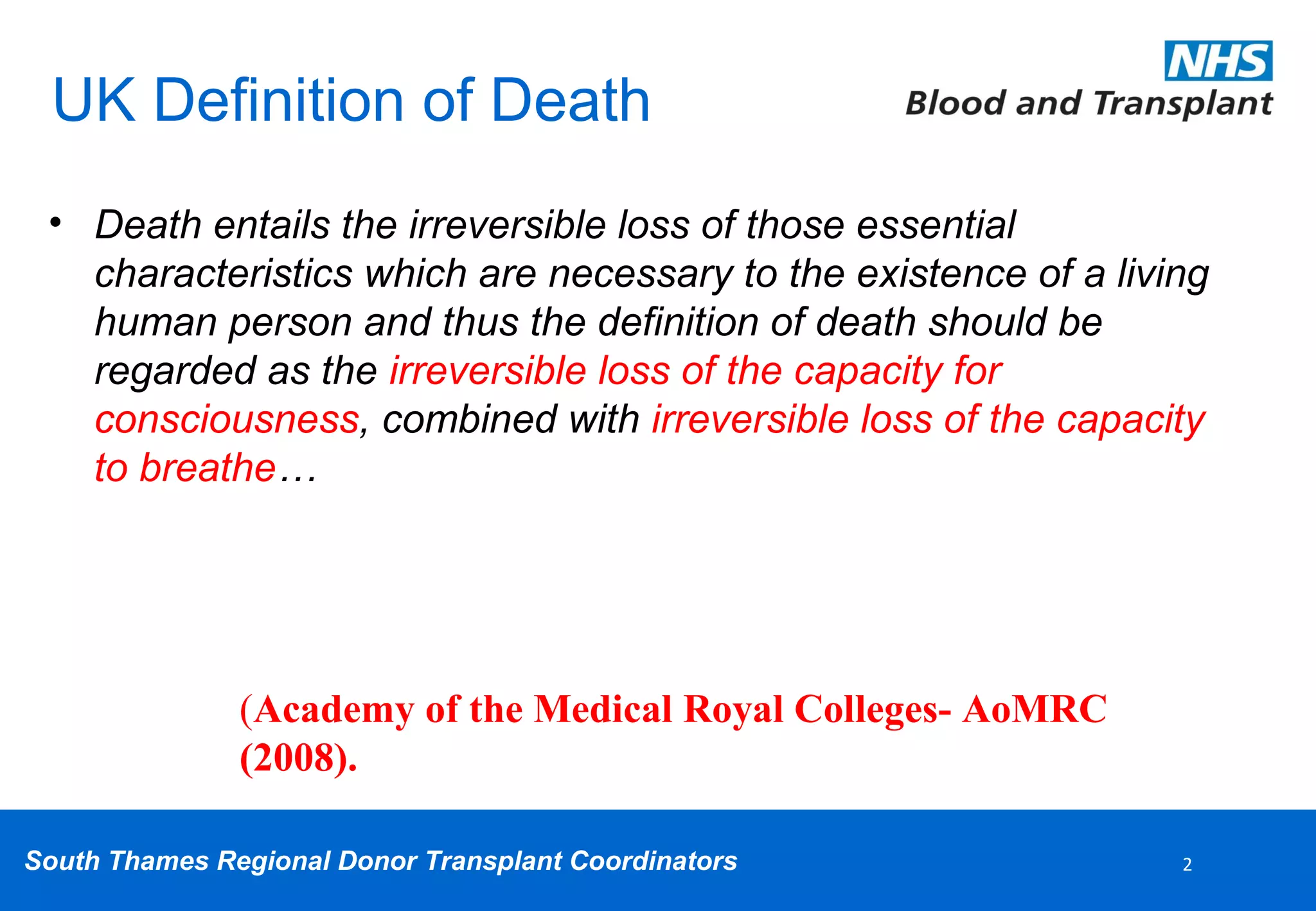 UK Definition of Death

NHS
Blood and Transplant

• Death entails the irreversible loss of those essential characteristics which are necessary to the existence of a living human person and thus the definition of death should be regarded as the irreversible loss of the capacity for consciousness, combined with irreversible loss of the capacity to breathe…

(Academy of the Medical Royal Colleges- AoMRC (2008).

South Thames Regional Donor Transplant Coordinators

2